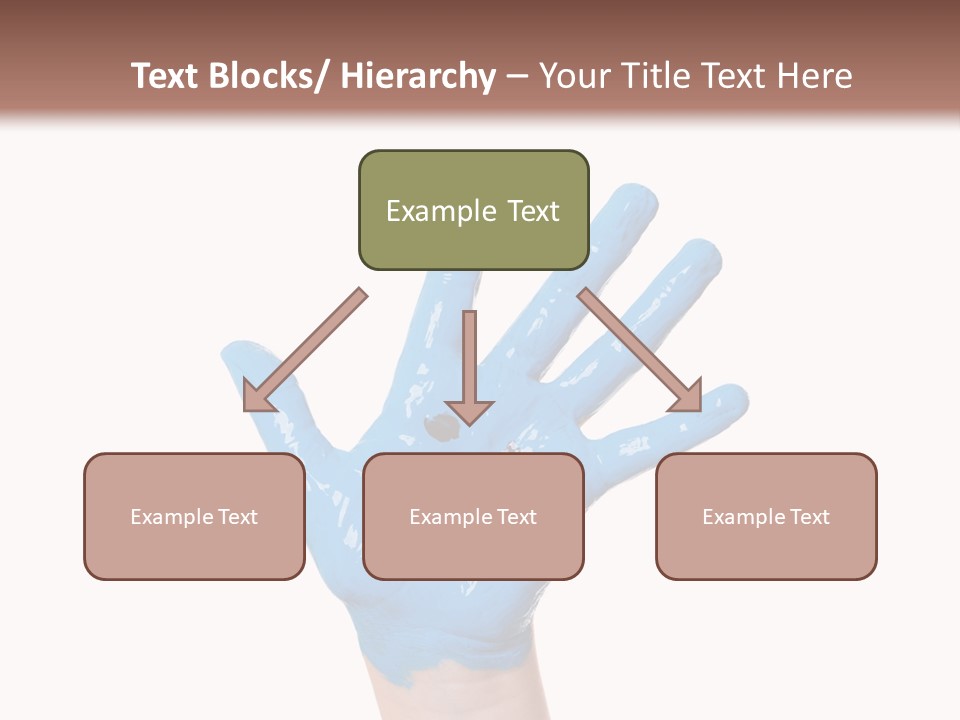 Text Blocks/ Hierarchy – Your Title Text Here

Example Text

Example Text

Example Text

Example Text